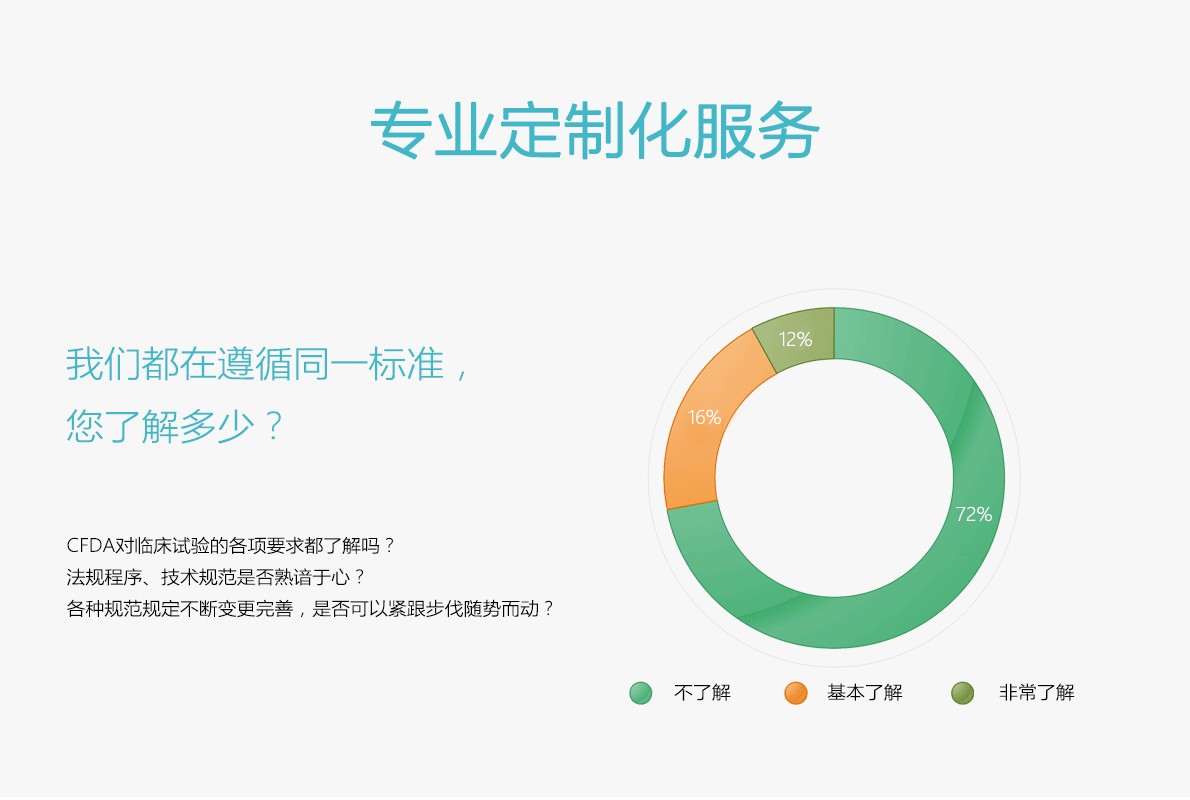 专业定制化服务

我们都在遵循同一标准，
您了解多少？

CFDA对临床试验的各项要求都了解吗？
法规程序、技术规范是否熟谙于心？
各种规范规定不断变更完善，是否可以紧跟步伐随势而动？

12%
16%
72%

不了解 基本了解 非常了解